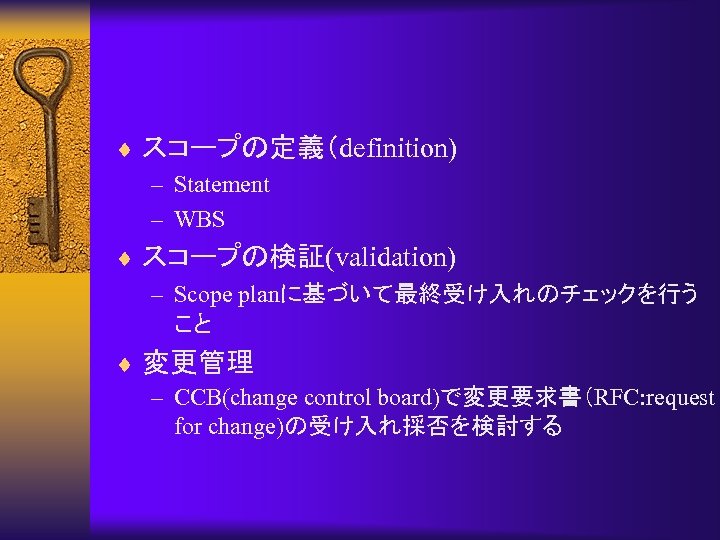 ♦ スコープの定義（definition)
– Statement
– WBS
♦ スコープの検証(validation)
– Scope planに基づいて最終受け入れのチェックを行うこと
♦ 変更管理
– CCB(change control board)で変更要求書（RFC:request for change)の受け入れ採否を検討する